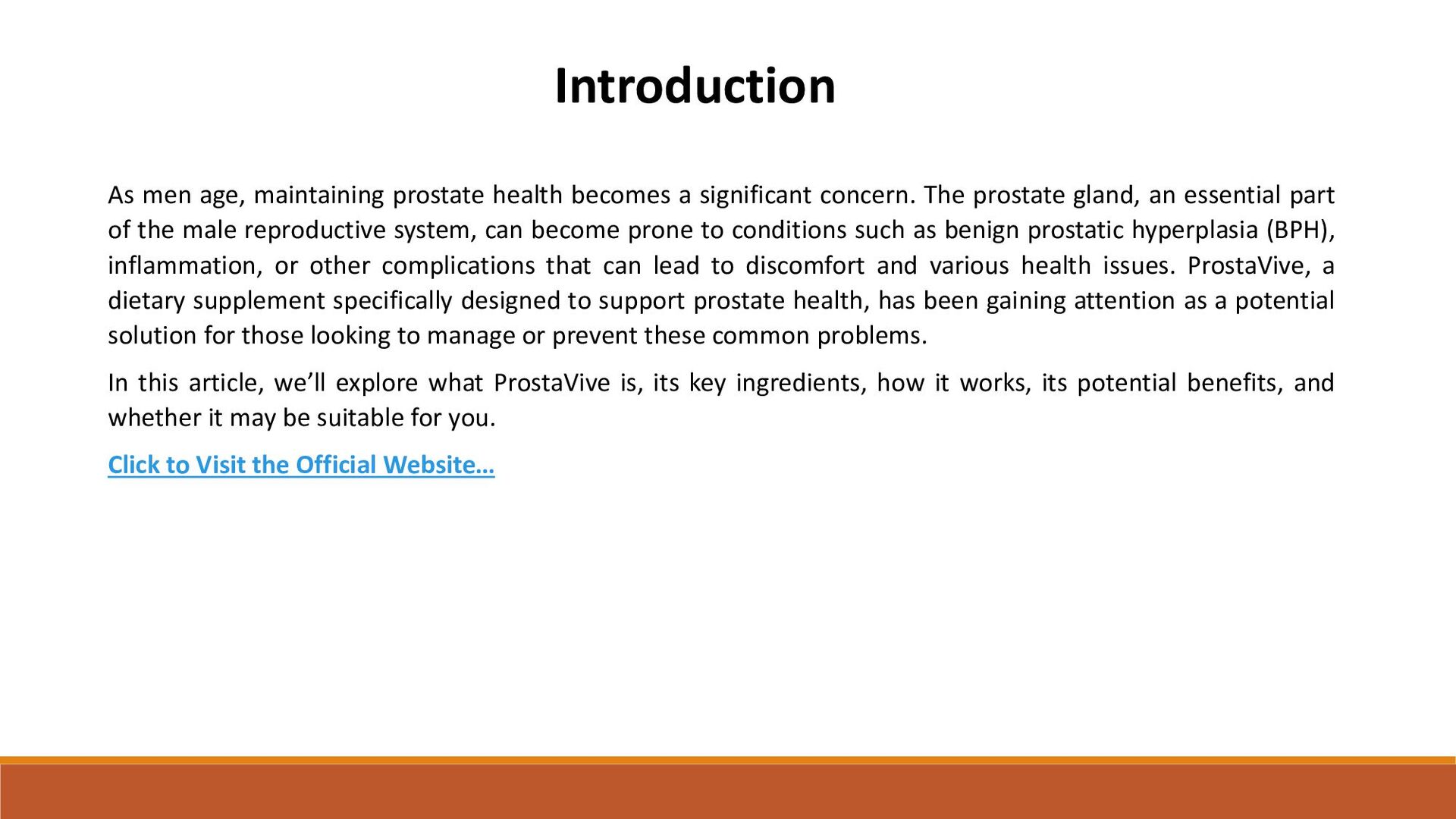 Introduction

As men age, maintaining prostate health becomes a significant concern. The prostate gland, an essential part of the male reproductive system, can become prone to conditions such as benign prostatic hyperplasia (BPH), inflammation, or other complications that can lead to discomfort and various health issues. ProstaVive, a dietary supplement specifically designed to support prostate health, has been gaining attention as a potential solution for those looking to manage or prevent these common problems.

In this article, we’ll explore what ProstaVive is, its key ingredients, how it works, its potential benefits, and whether it may be suitable for you.

Click to Visit the Official Website…